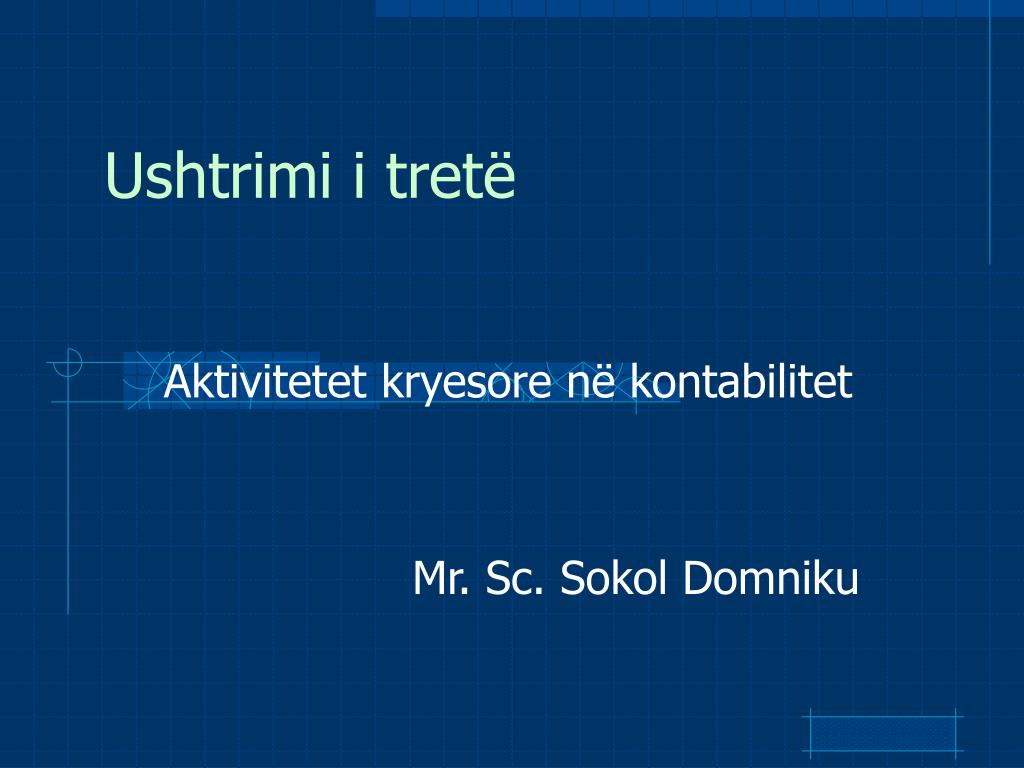 Ushtrimi i tretë

Aktivitetet kryesore në kontabilitet

Mr. Sc. Sokol Domniku